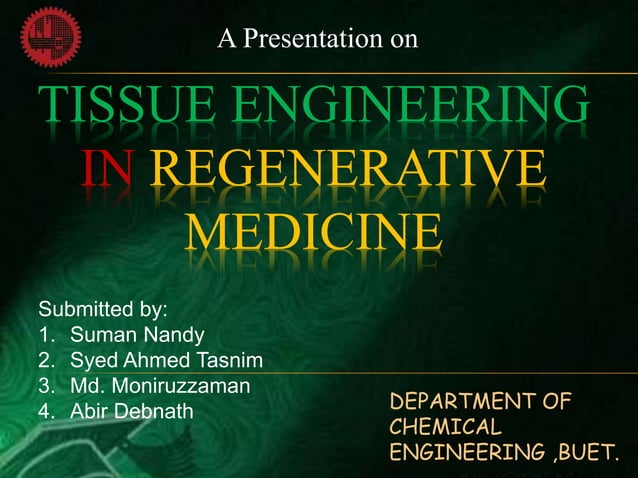 A Presentation on

TISSUE ENGINEERING IN REGENERATIVE MEDICINE

Submitted by:
1. Suman Nandy
2. Syed Ahmed Tasnim
3. Md. Moniruzzaman
4. Abir Debnath

DEPARTMENT OF CHEMICAL ENGINEERING ,BUET.